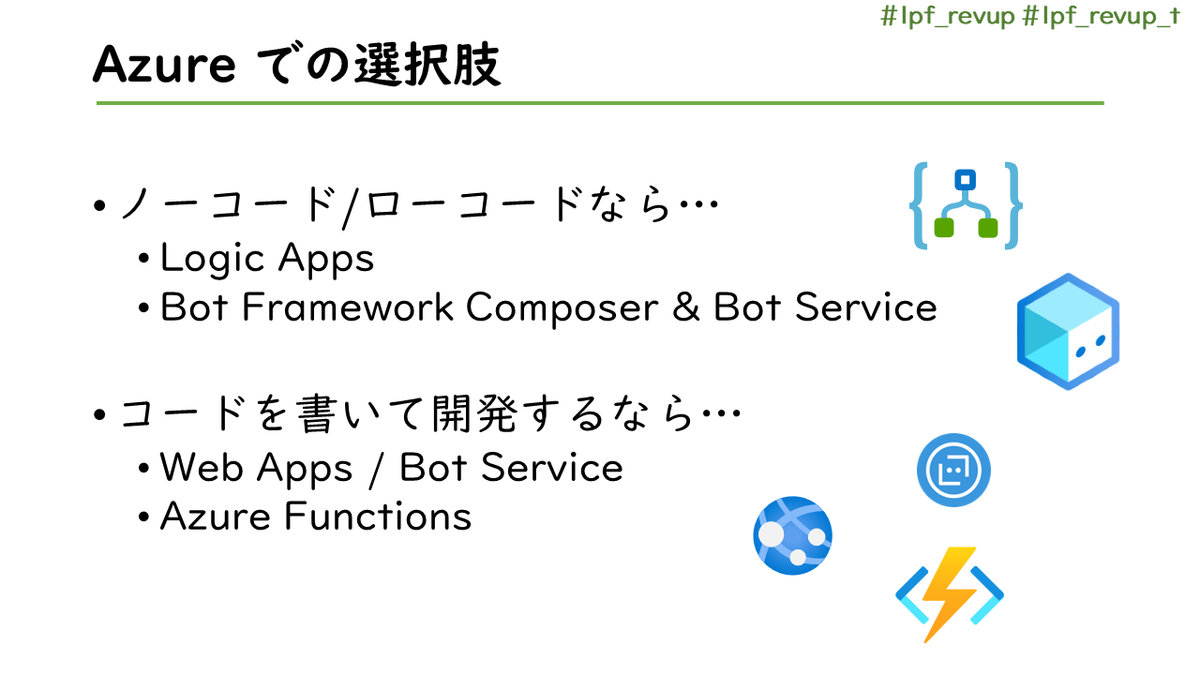 #lpf_revup #lpf_revup_t

Azure での選択肢

• ノーコード/ローコードなら…
  • Logic Apps
  • Bot Framework Composer & Bot Service

• コードを書いて開発するなら…
  • Web Apps / Bot Service
  • Azure Functions